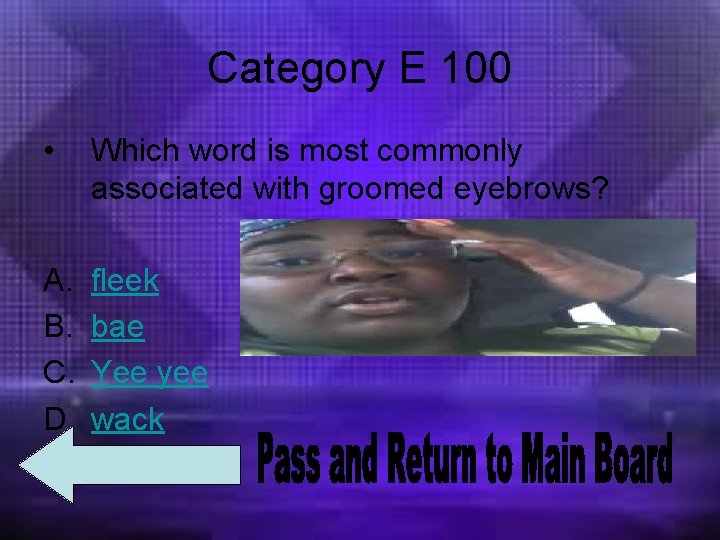 Category E 100

• Which word is most commonly associated with groomed eyebrows?

A. fleek
B. bae
C. Yee yee
D. wack

Pass and Return to Main Board